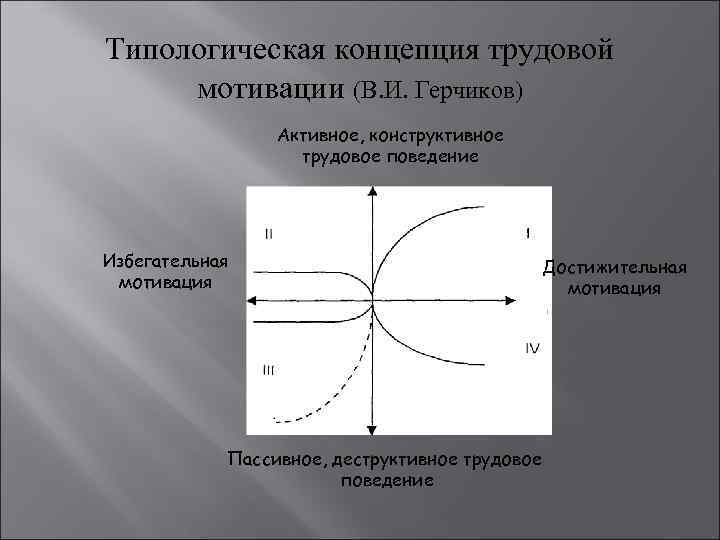 Типологическая концепция трудовой мотивации (В.И. Герчиков)

Активное, конструктивное трудовое поведение

II

I

Избегательная мотивация

Достижительная мотивация

III

IV

Пассивное, деструктивное трудовое поведение